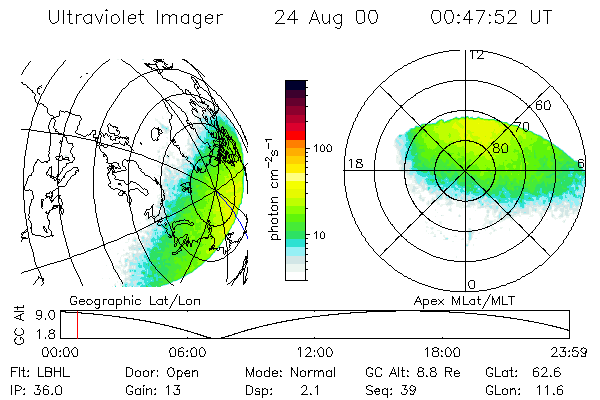 Ultraviolet Imager 24 Aug 00 00:47:52 UT

photon $cm^{-2}s^{-1}$

100

10

12

60

70

80

18

6

0

Geographic Lat/Lon

Apex MLat/MLT

GC Alt

9.0

1.8

00:00 06:00 12:00 18:00 23:59

Flt: LBHL Door: Open Mode: Normal GC Alt: 8.8 Re GLat: 62.6

IP: 36.0 Gain: 13 Dsp: 2.1 Seq: 39 GLon: 11.6